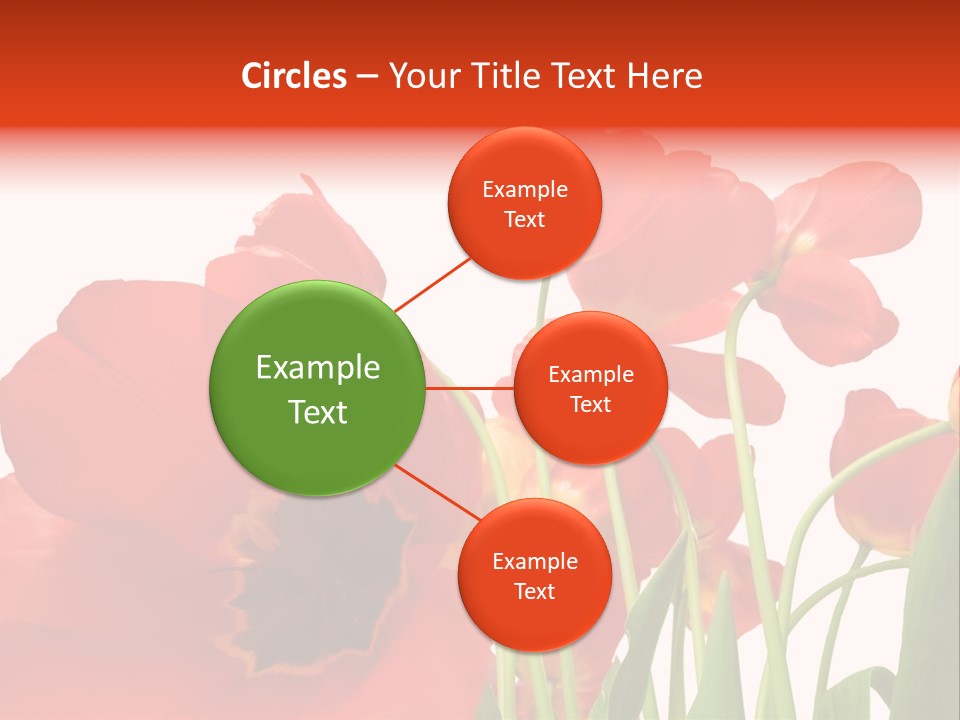 Circles – Your Title Text Here

Example Text

Example Text

Example Text

Example Text